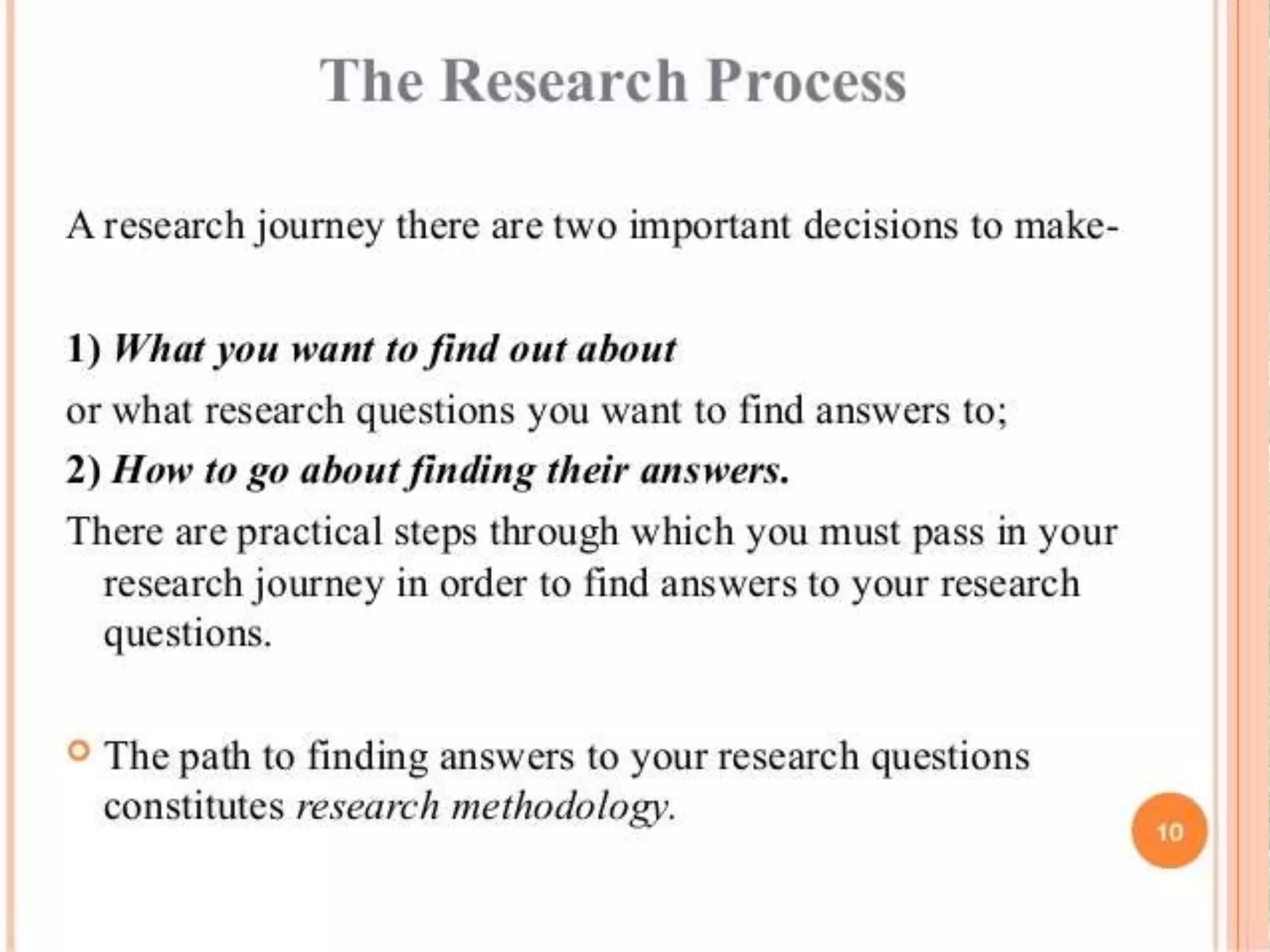 The Research Process

A research journey there are two important decisions to make-

1) What you want to find out about
or what research questions you want to find answers to;
2) How to go about finding their answers.
There are practical steps through which you must pass in your research journey in order to find answers to your research questions.

The path to finding answers to your research questions constitutes research methodology.

10